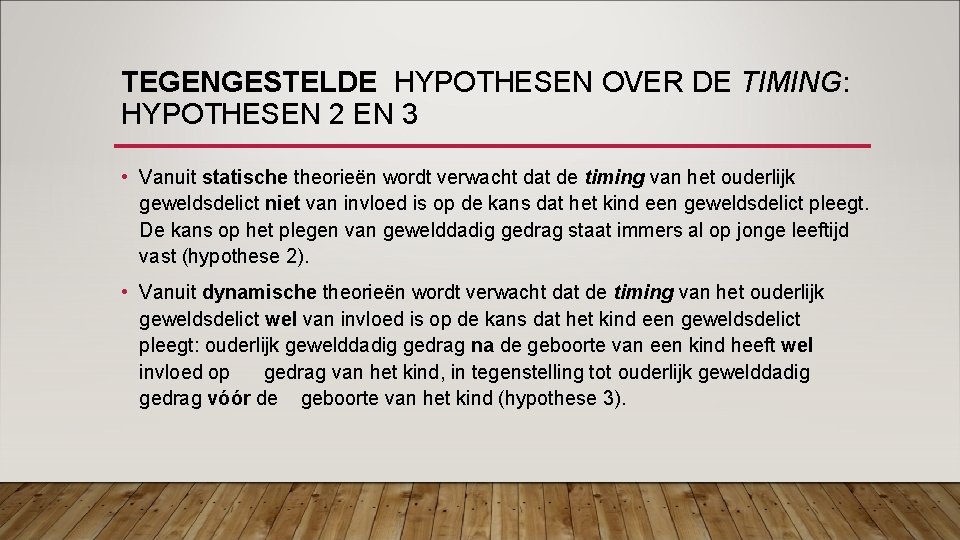 TEGENGESTELDE HYPOTHESEN OVER DE TIMING: HYPOTHESEN 2 EN 3

• Vanuit statische theorieën wordt verwacht dat de timing van het ouderlijk geweldsdelict niet van invloed is op de kans dat het kind een geweldsdelict pleegt. De kans op het plegen van gewelddadig gedrag staat immers al op jonge leeftijd vast (hypothese 2).

• Vanuit dynamische theorieën wordt verwacht dat de timing van het ouderlijk geweldsdelict wel van invloed is op de kans dat het kind een geweldsdelict pleegt: ouderlijk gewelddadig gedrag na de geboorte van een kind heeft wel invloed op gedrag van het kind, in tegenstelling tot ouderlijk gewelddadig gedrag vóór de geboorte van het kind (hypothese 3).